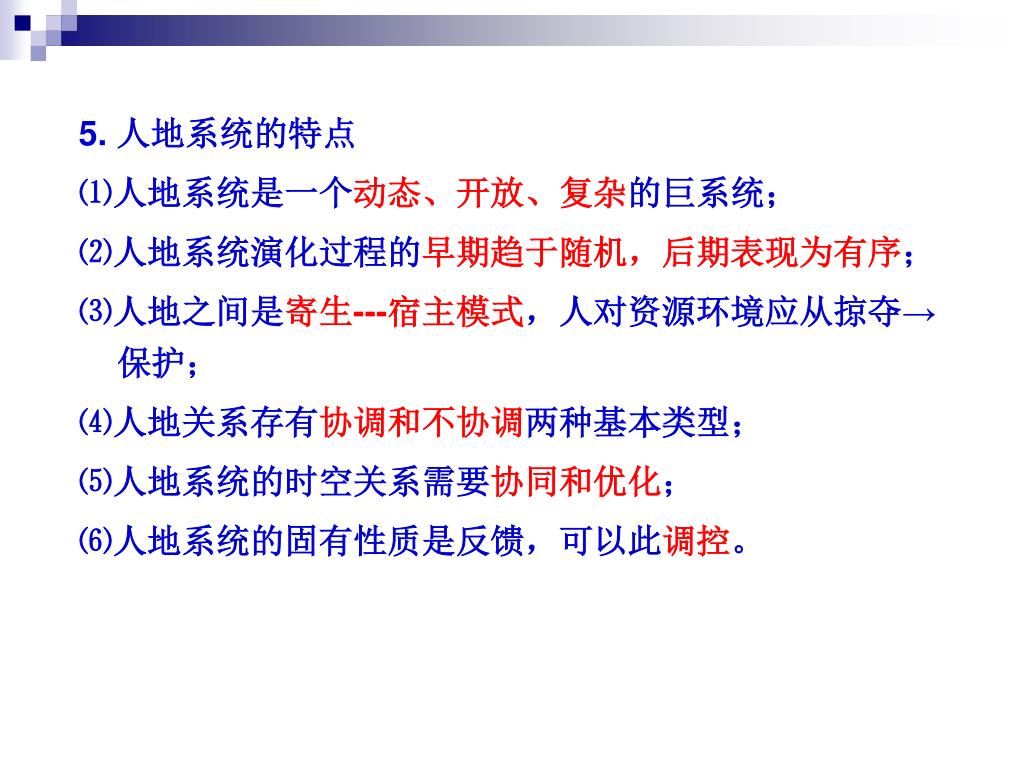 5. 人地系统的特点

⑴人地系统是一个动态、开放、复杂的巨系统；

⑵人地系统演化过程的早期趋于随机，后期表现为有序；

⑶人地之间是寄生---宿主模式，人对资源环境应从掠夺→保护；

⑷人地关系存有协调和不协调两种基本类型；

⑸人地系统的时空关系需要协同和优化；

⑹人地系统的固有性质是反馈，可以此调控。